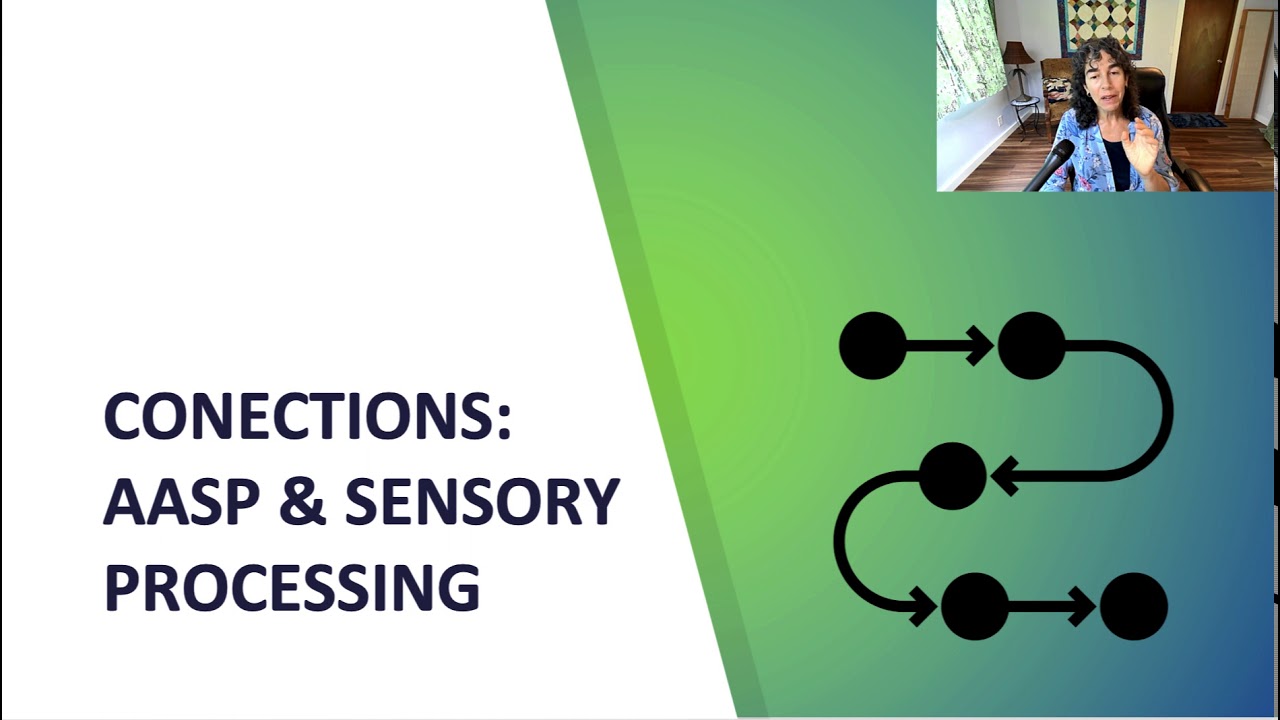 CONECTIONS:
AASP & SENSORY
PROCESSING